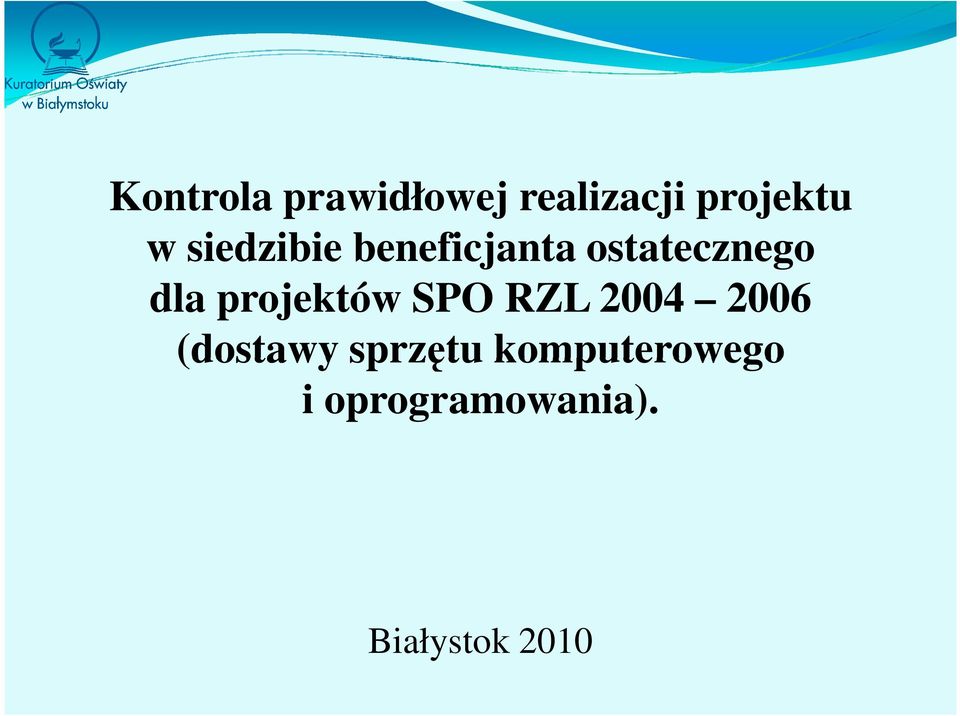 Kuratorium Oświaty w Białymstoku

Kontrola prawidłowej realizacji projektu w siedzibie beneficjanta ostatecznego dla projektów SPO RZL 2004 – 2006 (dostawy sprzętu komputerowego i oprogramowania).

Białystok 2010